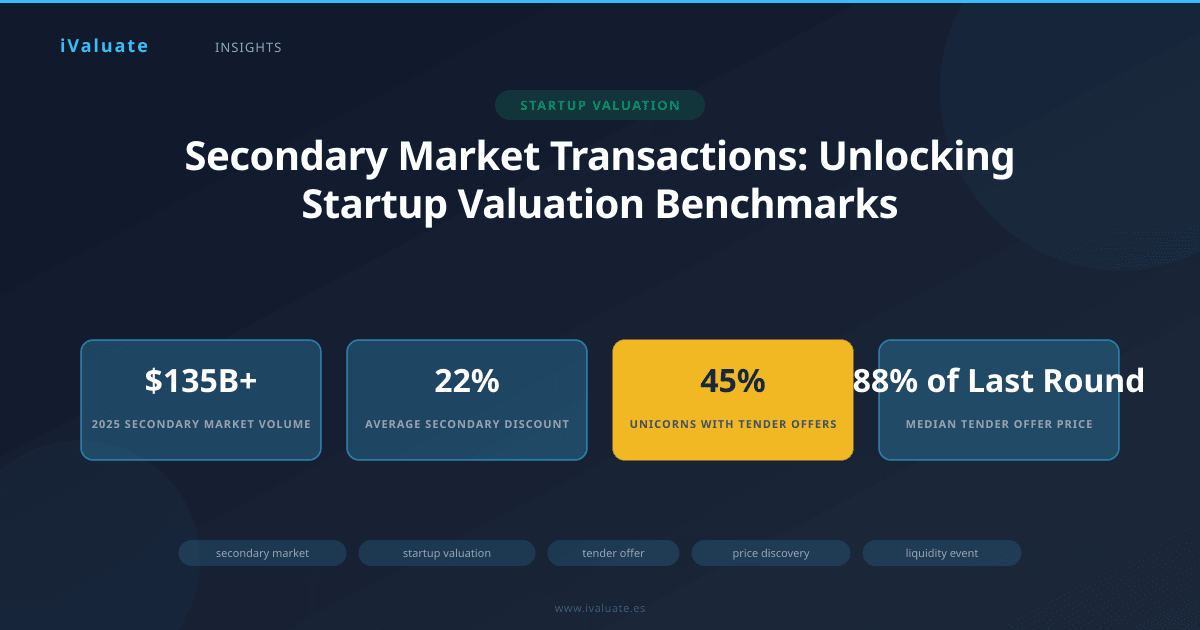 iValuate INSIGHTS

STARTUP VALUATION

Secondary Market Transactions: Unlocking Startup Valuation Benchmarks

$135B+
2025 SECONDARY MARKET VOLUME

22%
AVERAGE SECONDARY DISCOUNT

45%
UNICORNS WITH TENDER OFFERS

88% of Last Round
MEDIAN TENDER OFFER PRICE

secondary market
startup valuation
tender offer
price discovery
liquidity event

www.ivaluate.es